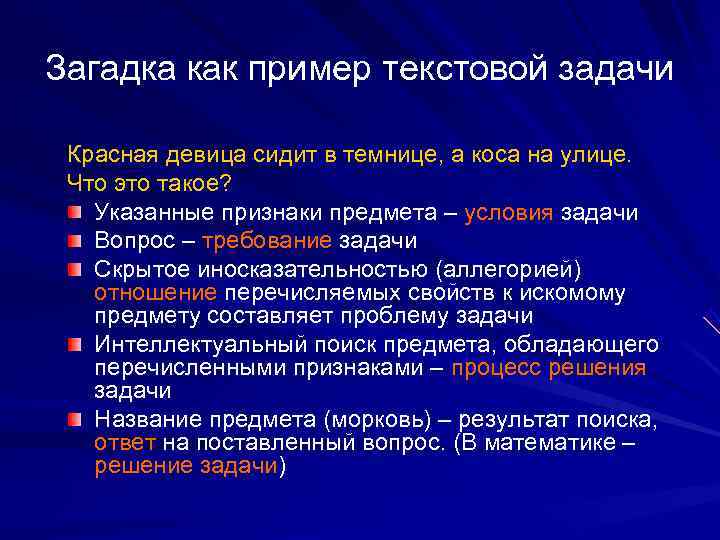 Загадка как пример текстовой задачи

Красная девица сидит в темнице, а коса на улице. Что это такое?

Указанные признаки предмета – условия задачи

Вопрос – требование задачи

Скрытое иносказательностью (аллегорией) отношение перечисляемых свойств к искомому предмету составляет проблему задачи

Интеллектуальный поиск предмета, обладающего перечисленными признаками – процесс решения задачи

Название предмета (морковь) – результат поиска, ответ на поставленный вопрос. (В математике – решение задачи)